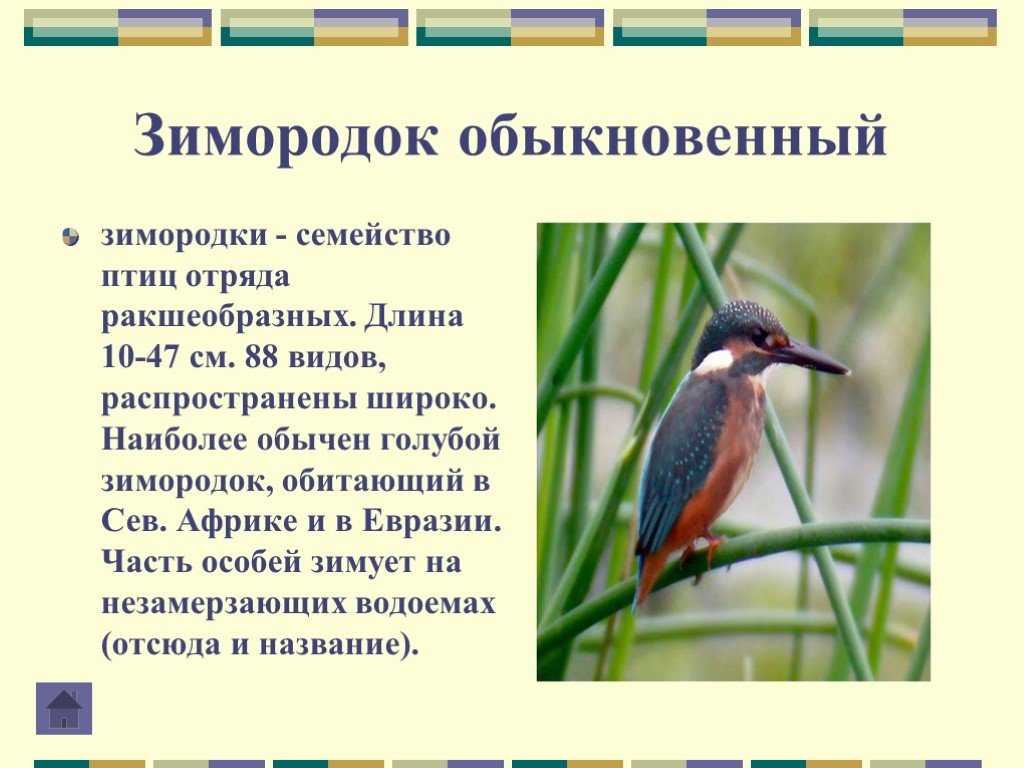 Зимородок обыкновенный

зимородки - семейство птиц отряда ракшеобразных. Длина 10-47 см. 88 видов, распространены широко. Наиболее обычен голубой зимородок, обитающий в Сев. Африке и в Евразии. Часть особей зимует на незамерзающих водоемах (отсюда и название).